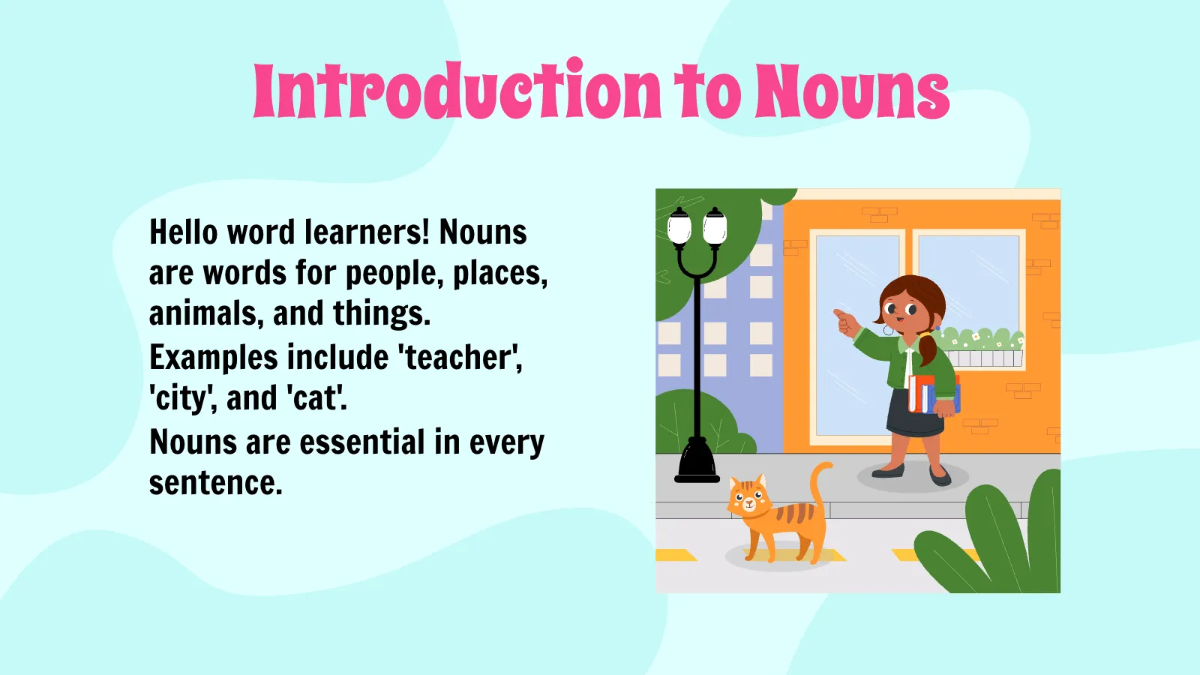 Introduction to Nouns

Hello word learners! Nouns are words for people, places, animals, and things.
Examples include 'teacher', 'city', and 'cat'.
Nouns are essential in every sentence.